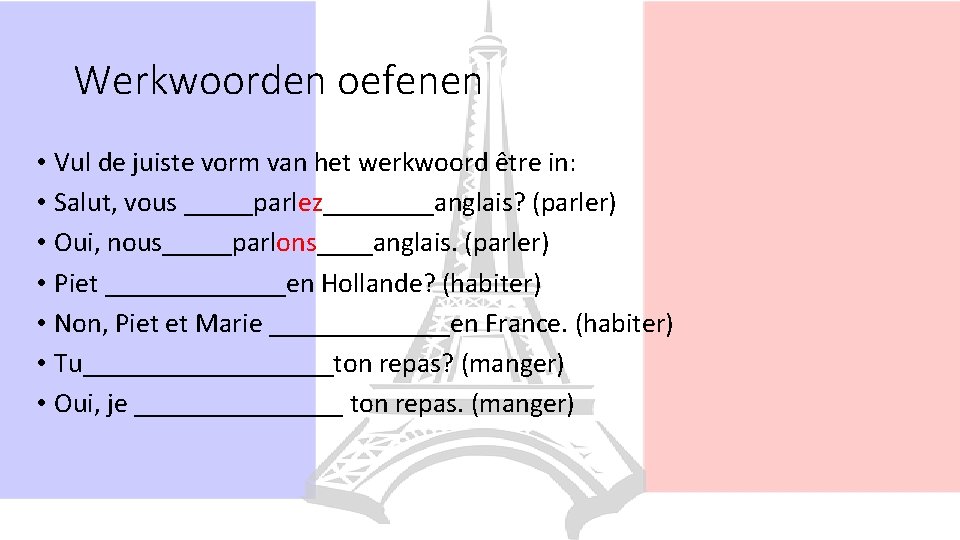 Werkwoorden oefenen

• Vul de juiste vorm van het werkwoord être in:
• Salut, vous _____parlez________anglais? (parler)
• Oui, nous_____parlons____anglais. (parler)
• Piet _____________en Hollande? (habiter)
• Non, Piet et Marie _____________en France. (habiter)
• Tu__________________ton repas? (manger)
• Oui, je _______________ ton repas. (manger)